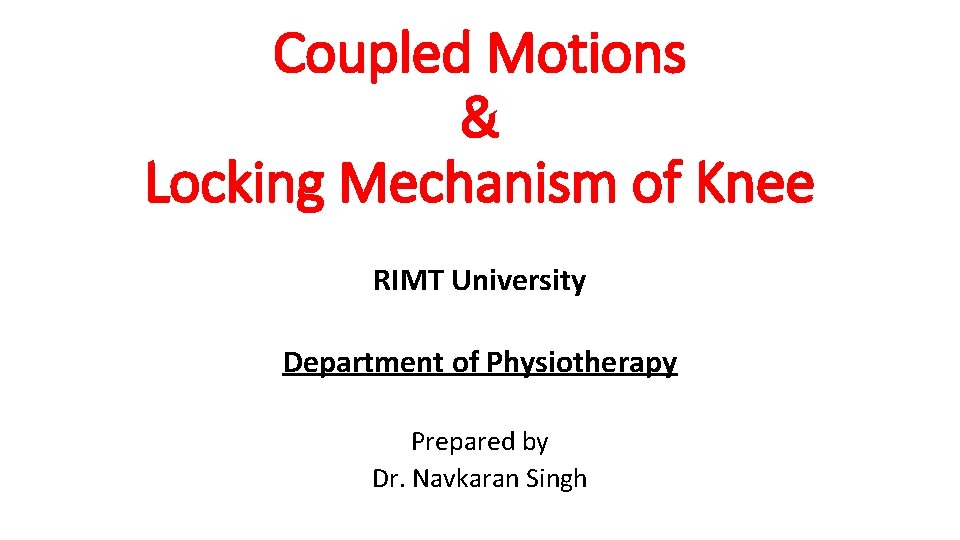 Coupled Motions
&
Locking Mechanism of Knee

RIMT University

Department of Physiotherapy

Prepared by
Dr. Navkaran Singh